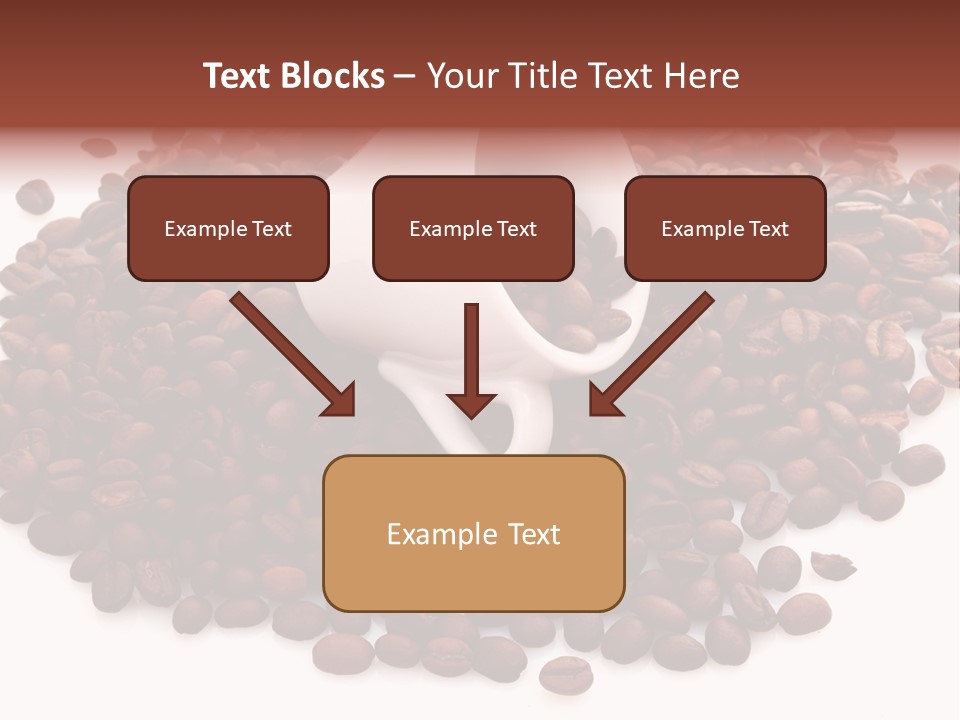 Text Blocks – Your Title Text Here

Example Text

Example Text

Example Text

Example Text